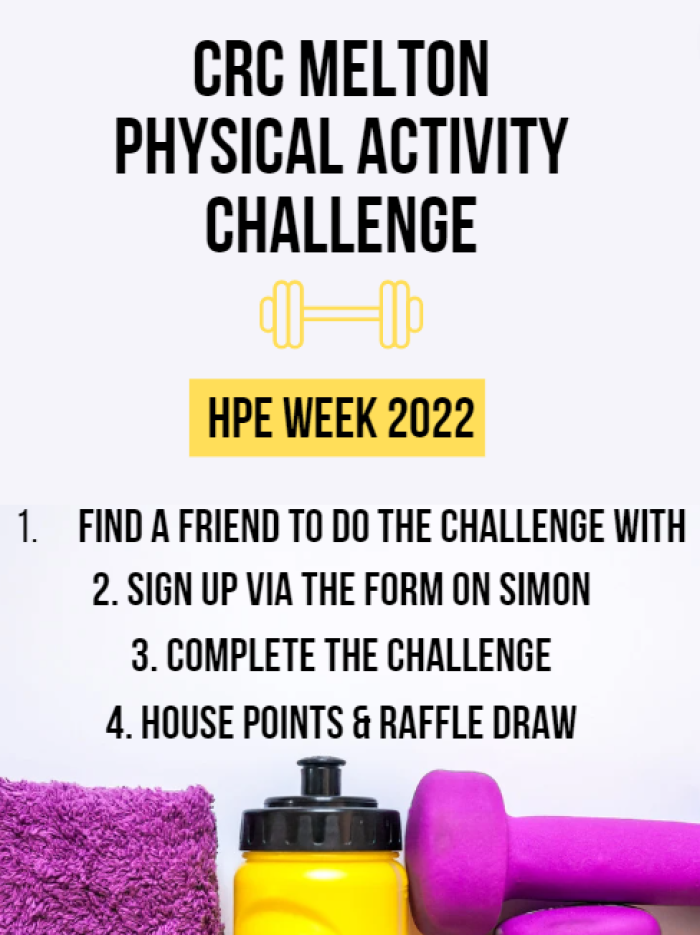 CRC MELTON PHYSICAL ACTIVITY CHALLENGE

HPE WEEK 2022

1. FIND A FRIEND TO DO THE CHALLENGE WITH
2. SIGN UP VIA THE FORM ON SIMON
3. COMPLETE THE CHALLENGE
4. HOUSE POINTS & RAFFLE DRAW